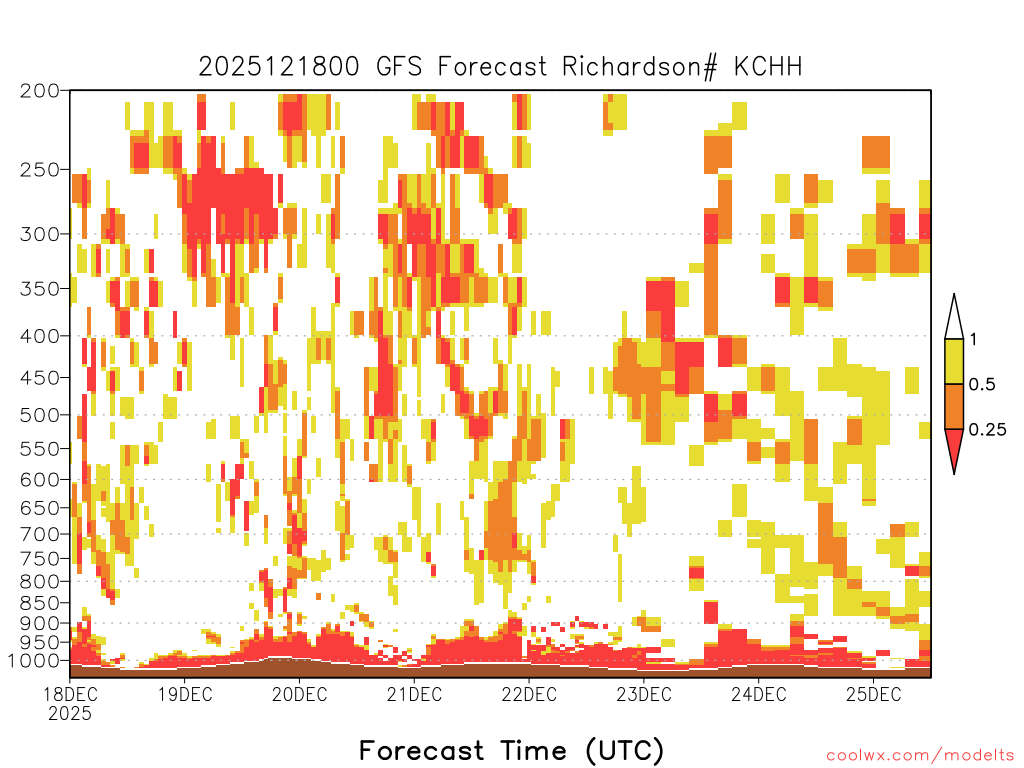 2025121800 GFS Forecast Richardson# KCHH

200
250
300
350
400
450
500
550
600
650
700
750
800
850
900
950
1000

1
0.5
0.25

18DEC
2025
19DEC
20DEC
21DEC
22DEC
23DEC
24DEC
25DEC

Forecast Time (UTC)

coolwx.com/modelts